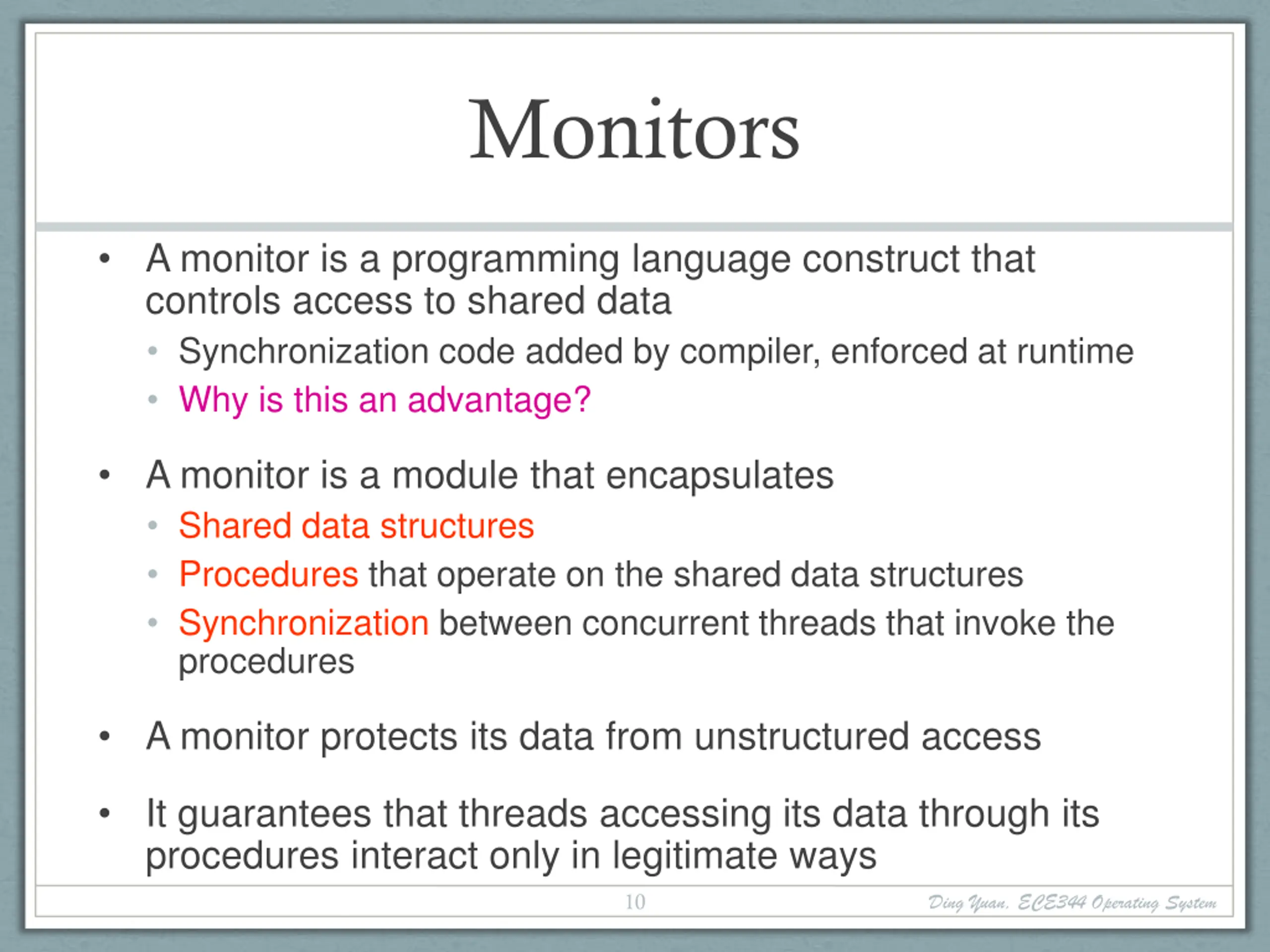 Monitors

• A monitor is a programming language construct that controls access to shared data
  • Synchronization code added by compiler, enforced at runtime
  • Why is this an advantage?

• A monitor is a module that encapsulates
  • Shared data structures
  • Procedures that operate on the shared data structures
  • Synchronization between concurrent threads that invoke the procedures

• A monitor protects its data from unstructured access

• It guarantees that threads accessing its data through its procedures interact only in legitimate ways

10

Ding Yuan, ECE344 Operating System